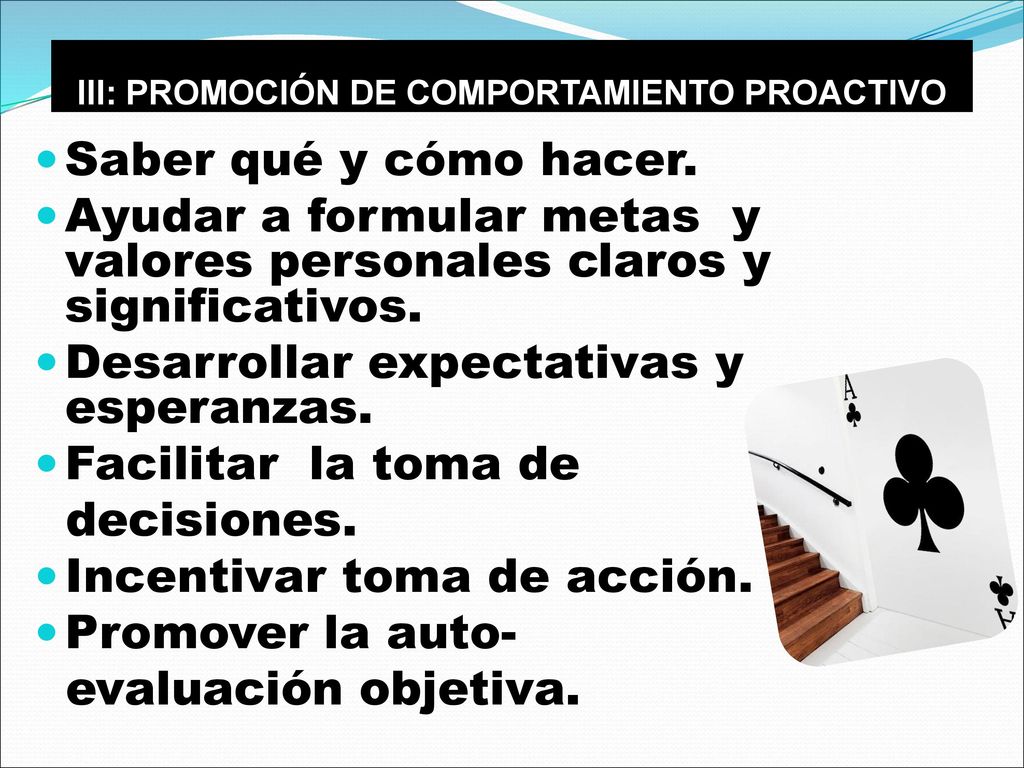 III: PROMOCIÓN DE COMPORTAMIENTO PROACTIVO

- Saber qué y cómo hacer.
- Ayudar a formular metas y valores personales claros y significativos.
- Desarrollar expectativas y esperanzas.
- Facilitar la toma de decisiones.
- Incentivar toma de acción.
- Promover la auto-evaluación objetiva.

A
A